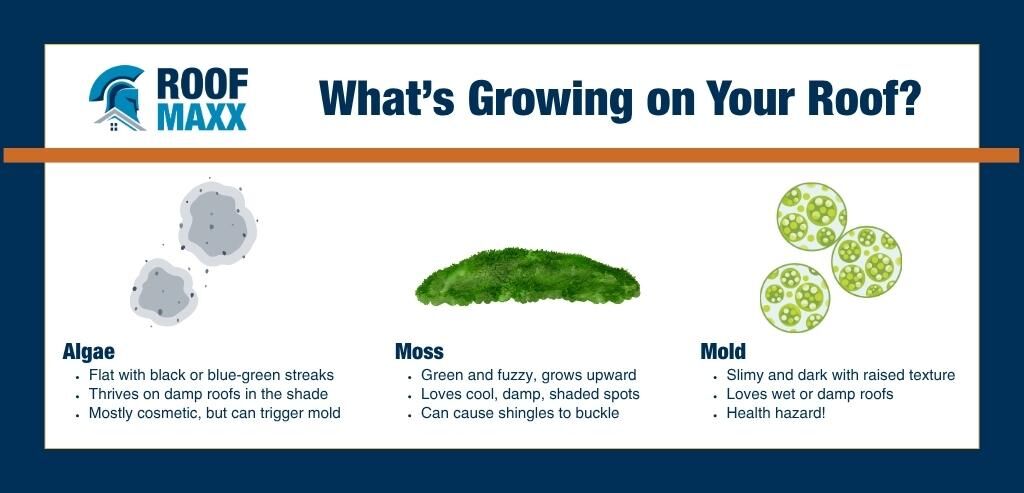 ROOF MAXX

What's Growing on Your Roof?

Algae
- Flat with black or blue-green streaks
- Thrives on damp roofs in the shade
- Mostly cosmetic, but can trigger mold

Moss
- Green and fuzzy, grows upward
- Loves cool, damp, shaded spots
- Can cause shingles to buckle

Mold
- Slimy and dark with raised texture
- Loves wet or damp roofs
- Health hazard!